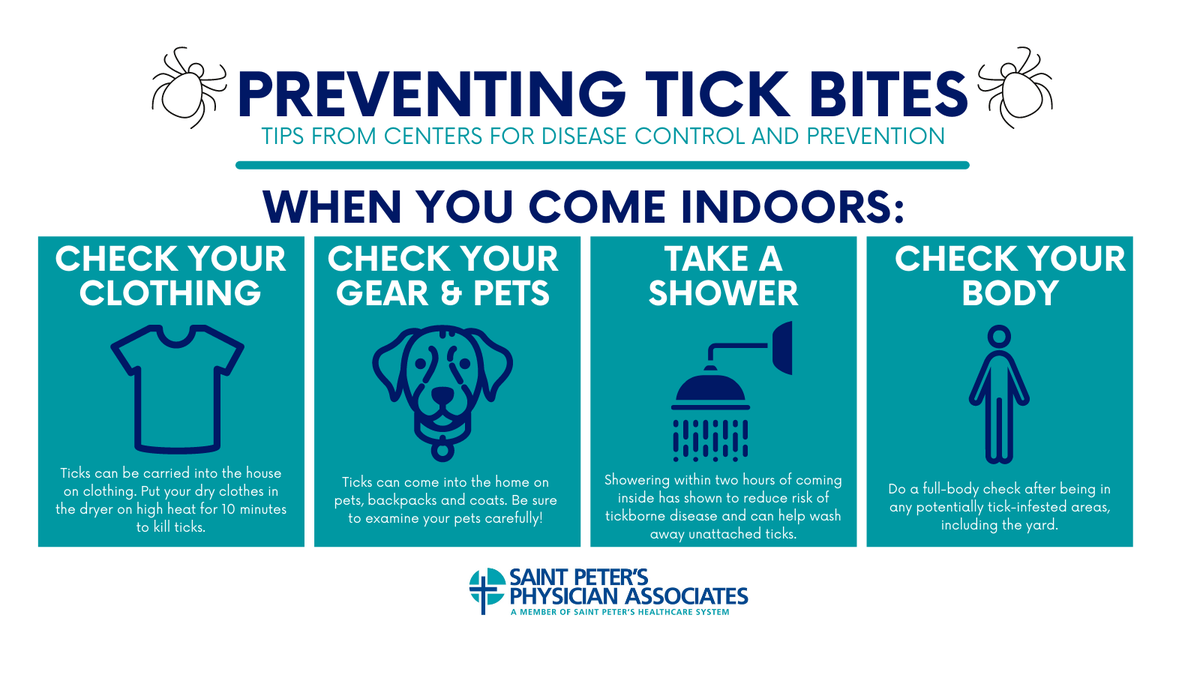 PREVENTING TICK BITES
TIPS FROM CENTERS FOR DISEASE CONTROL AND PREVENTION

WHEN YOU COME INDOORS:

CHECK YOUR CLOTHING

Ticks can be carried into the house on clothing. Put your dry clothes in the dryer on high heat for 10 minutes to kill ticks.

CHECK YOUR GEAR & PETS

Ticks can come into the home on pets, backpacks and coats. Be sure to examine your pets carefully!

TAKE A SHOWER

Showering within two hours of coming inside has shown to reduce risk of tickborne disease and can help wash away unattached ticks.

CHECK YOUR BODY

Do a full-body check after being in any potentially tick-infested areas, including the yard.

SAINT PETER'S PHYSICIAN ASSOCIATES
A MEMBER OF SAINT PETER'S HEALTHCARE SYSTEM